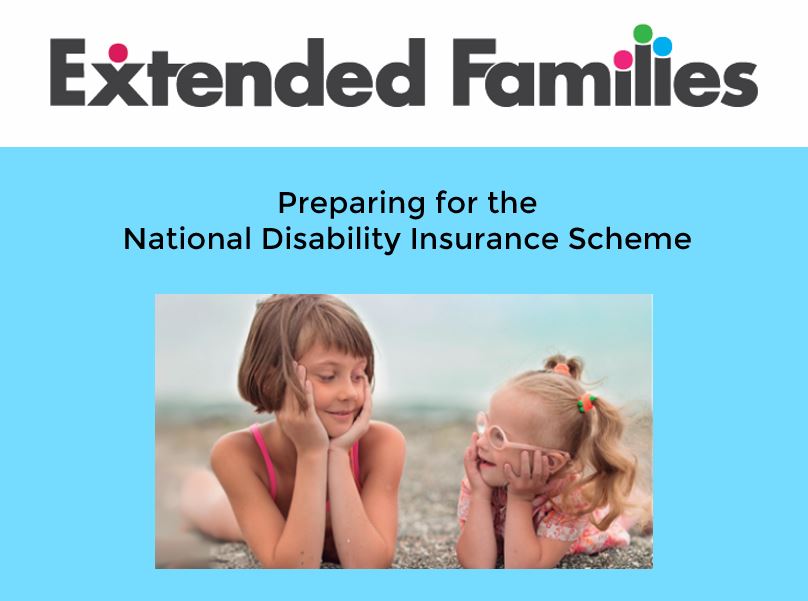 Extended Families

Preparing for the
National Disability Insurance Scheme